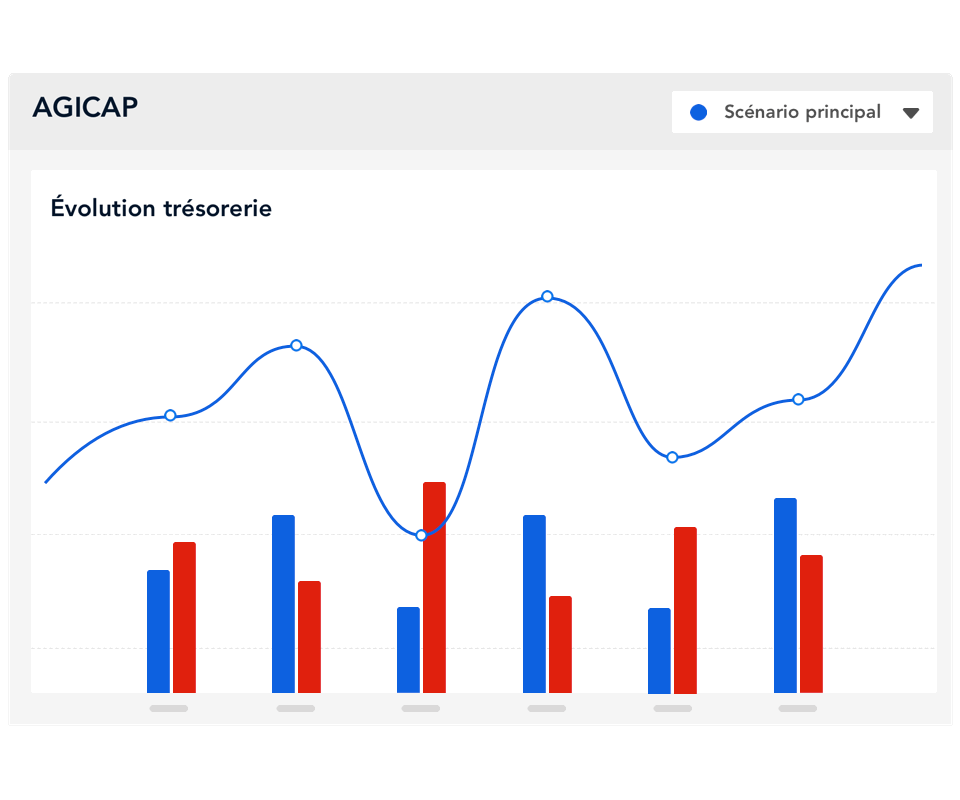 AGICAP

Scénario principal

Évolution trésorerie